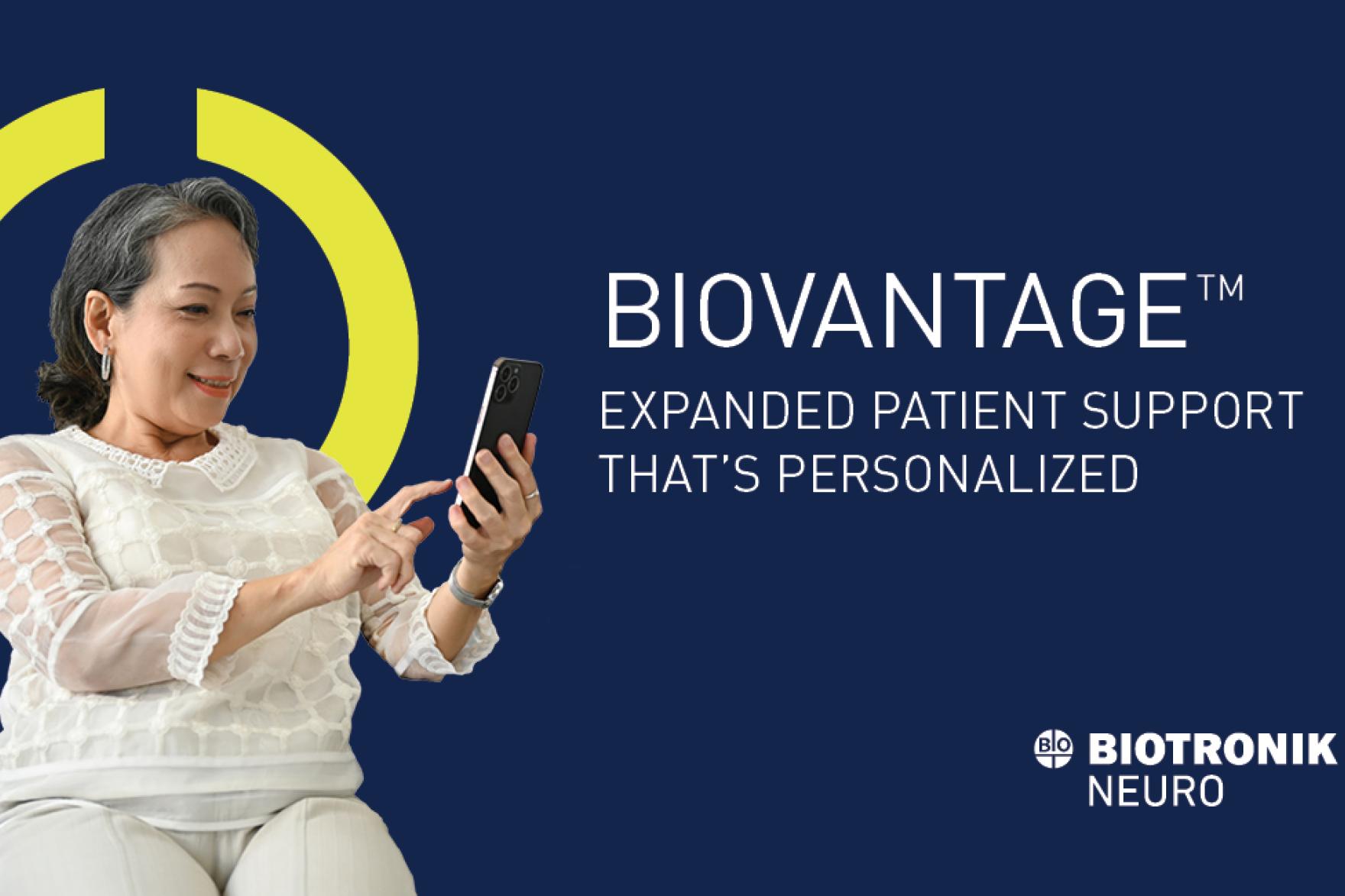 BIOVANTAGE™

EXPANDED PATIENT SUPPORT THAT'S PERSONALIZED

BIO BIOTRONIK NEURO